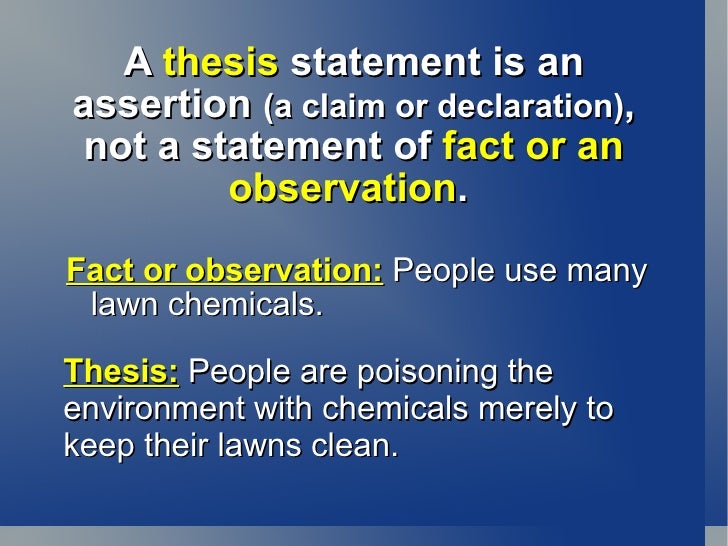 A thesis statement is an assertion (a claim or declaration), not a statement of fact or an observation.

Fact or observation: People use many lawn chemicals.

Thesis: People are poisoning the environment with chemicals merely to keep their lawns clean.